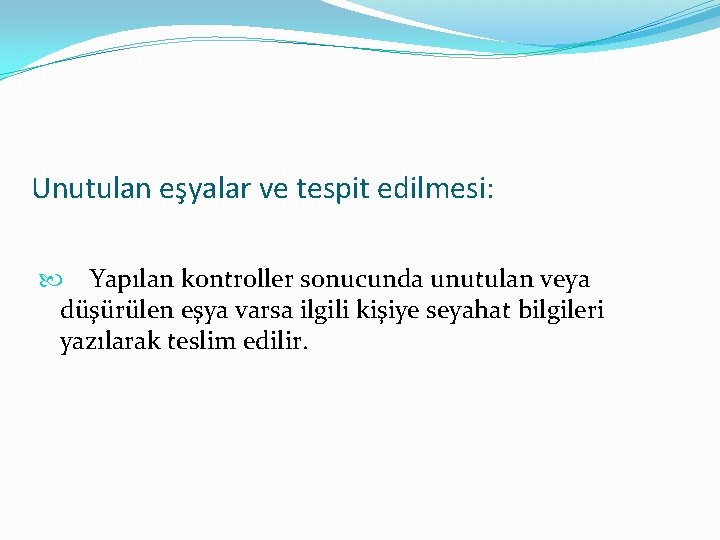 Unutulan eşyalar ve tespit edilmesi:

Yapılan kontroller sonucunda unutulan veya düşürülen eşya varsa ilgili kişiye seyahat bilgileri yazılarak teslim edilir.